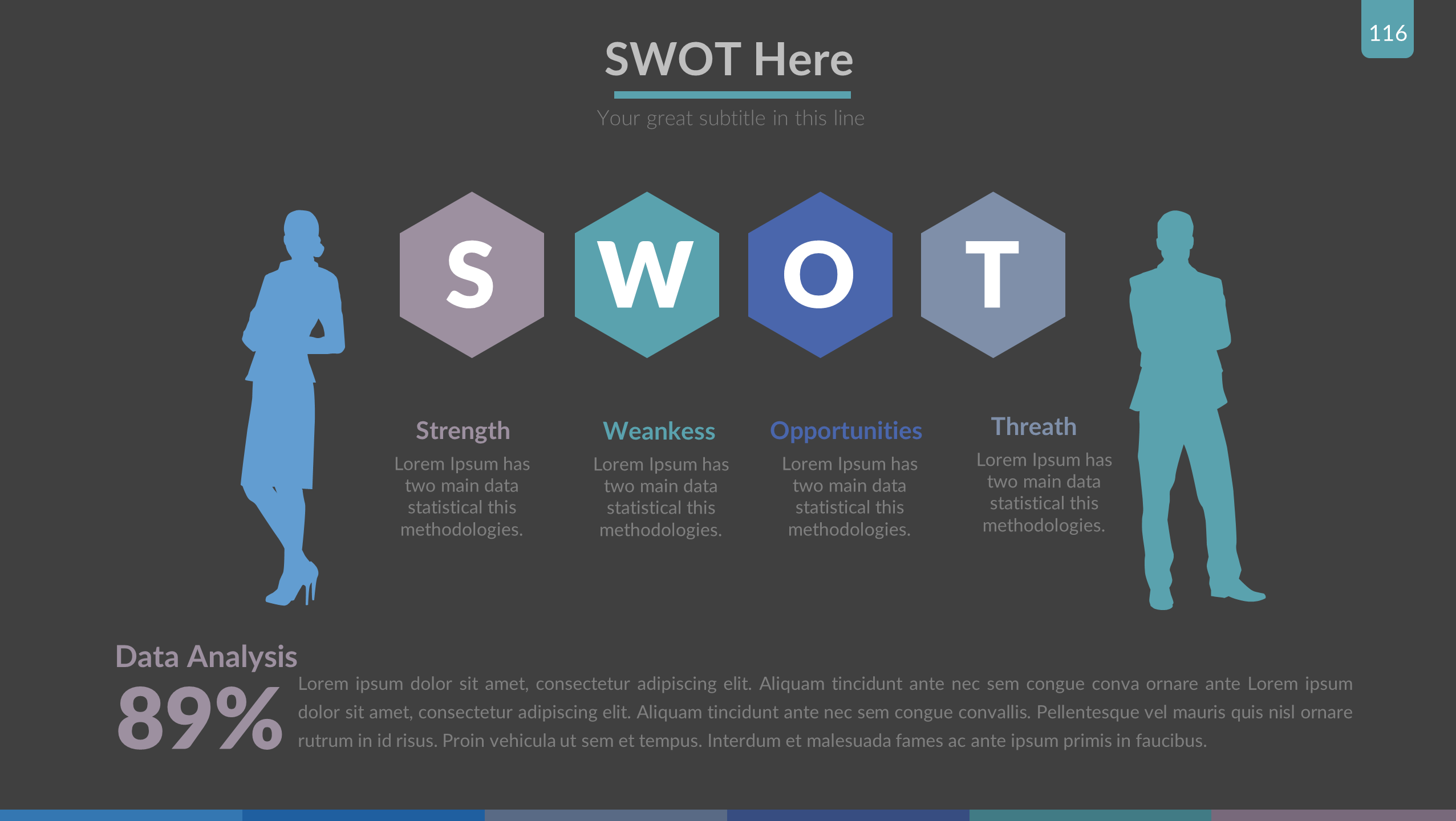 116

SWOT Here

Your great subtitle in this line

S W O T

Strength
Lorem Ipsum has two main data statistical this methodologies.

Weankess
Lorem Ipsum has two main data statistical this methodologies.

Opportunities
Lorem Ipsum has two main data statistical this methodologies.

Threath
Lorem Ipsum has two main data statistical this methodologies.

Data Analysis
89%
Lorem ipsum dolor sit amet, consectetur adipiscing elit. Aliquam tincidunt ante nec sem congue conva ornare ante Lorem ipsum dolor sit amet, consectetur adipiscing elit. Aliquam tincidunt ante nec sem congue convallis. Pellentesque vel mauris quis nisl ornare rutrum in id risus. Proin vehicula ut sem et tempus. Interdum et malesuada fames ac ante ipsum primis in faucibus.